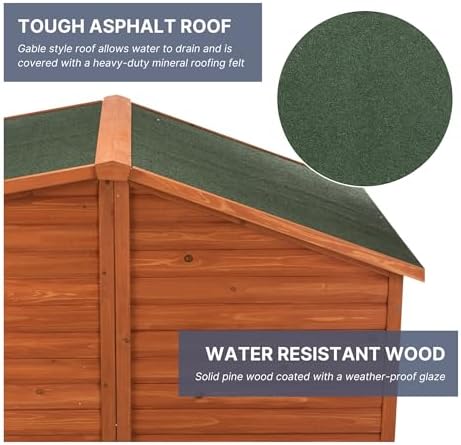 TOUGH ASPHALT ROOF

Gable style roof allows water to drain and is covered with a heavy-duty mineral roofing felt

WATER RESISTANT WOOD

Solid pine wood coated with a weather-proof glaze